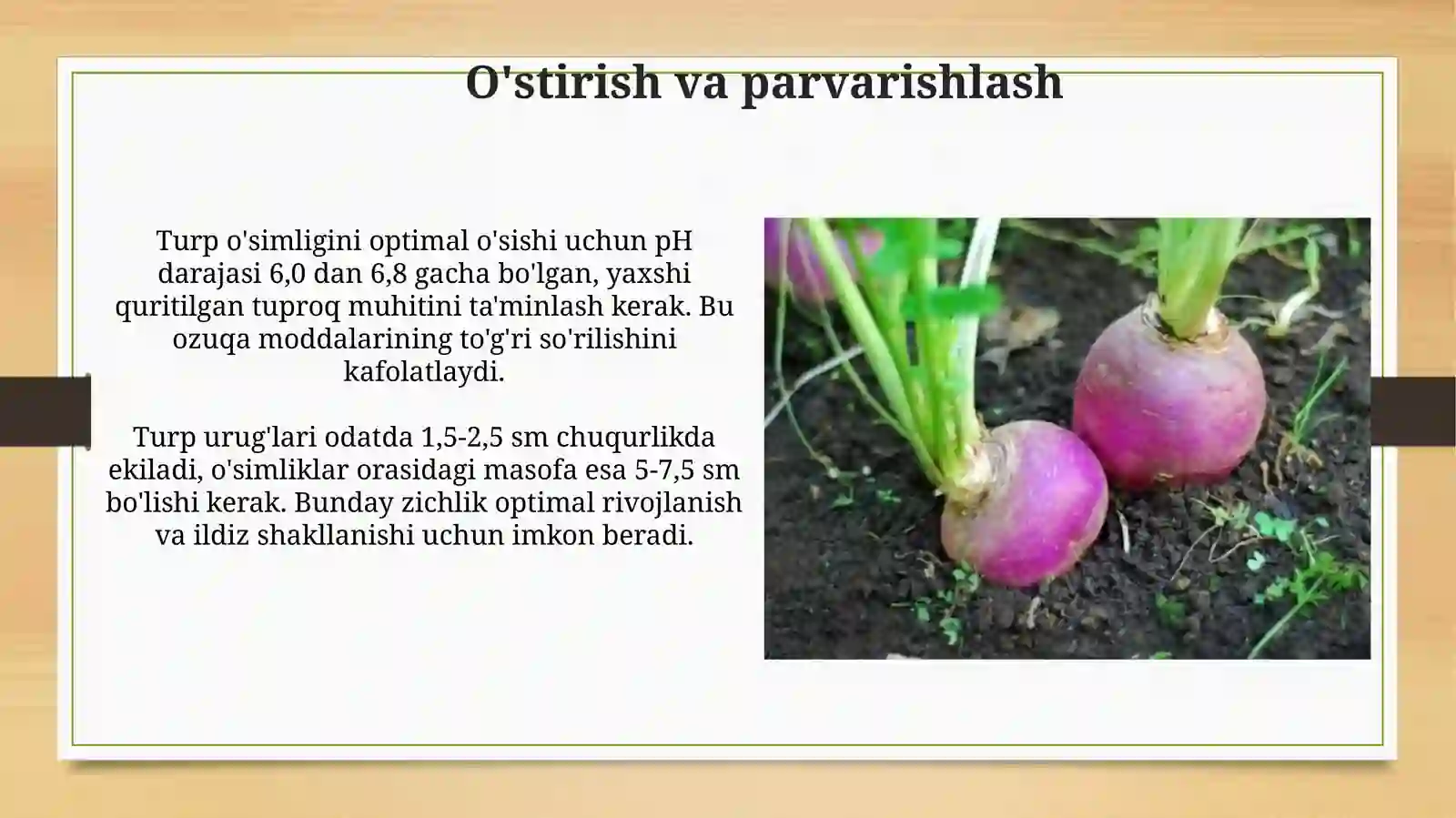 O'stirish va parvarishlash

Turp o'simligini optimal o'sishi uchun pH darajasi 6,0 dan 6,8 gacha bo'lgan, yaxshi quritilgan tuproq muhitini ta'minlash kerak. Bu ozuqa moddalarining to'g'ri so'rilishini kafolatlaydi.

Turp urug'lari odatda 1,5-2,5 sm chuqurlikda ekiladi, o'simliklar orasidagi masofa esa 5-7,5 sm bo'lishi kerak. Bunday zichlik optimal rivojlanish va ildiz shakllanishi uchun imkon beradi.